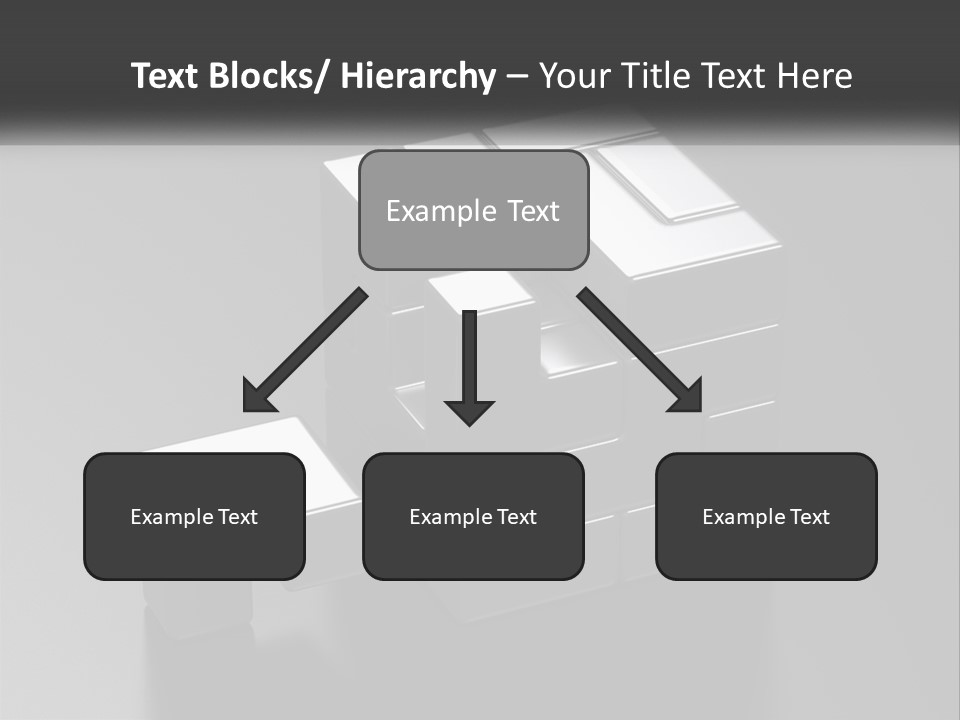 Text Blocks/ Hierarchy – Your Title Text Here

Example Text

Example Text

Example Text

Example Text